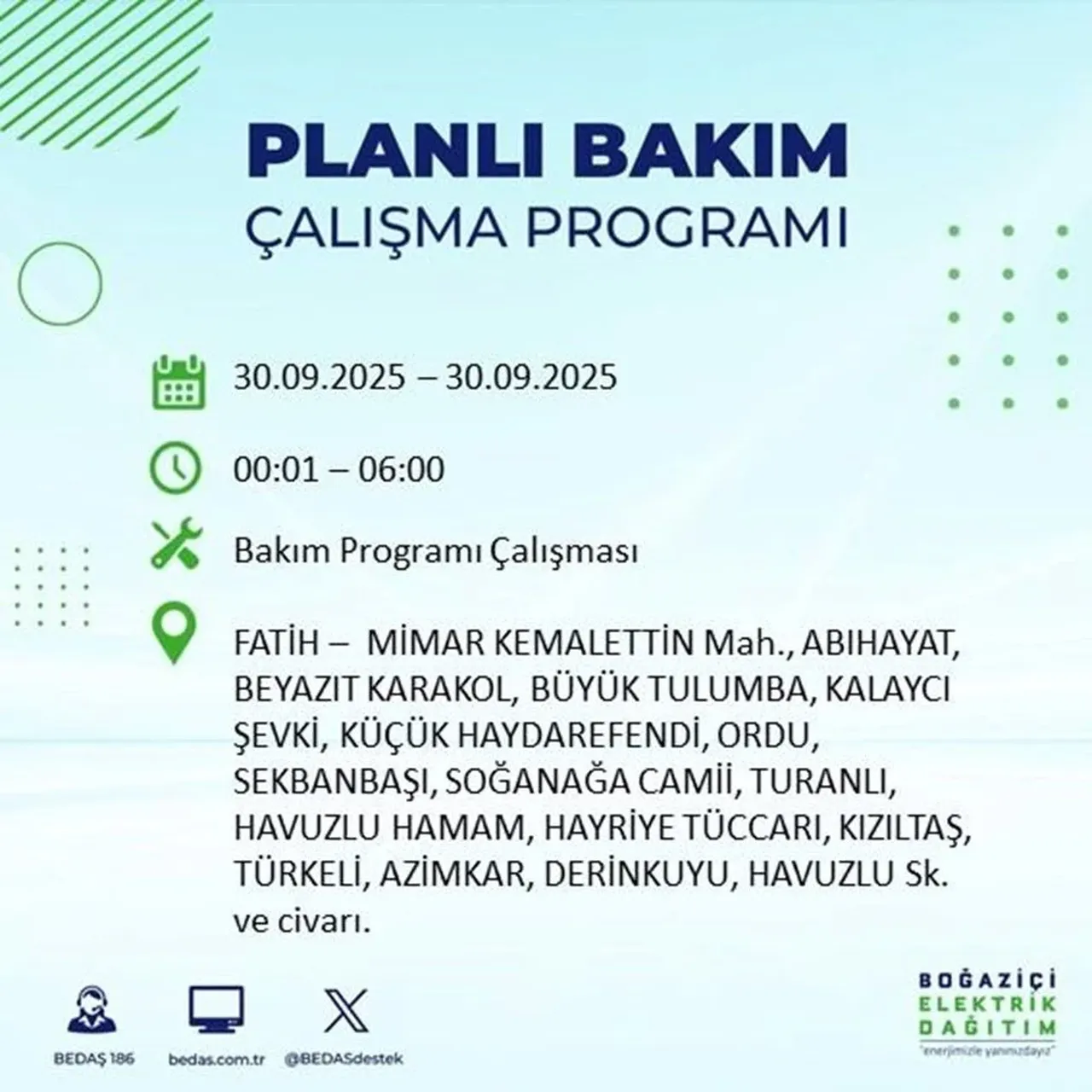 PLANLI BAKIM
ÇALIŞMA PROGRAMI

30.09.2025 – 30.09.2025

00:01 – 06:00

Bakım Programı Çalışması

FATİH – MİMAR KEMALETTİN Mah., ABIHAYAT, BEYAZIT KARAKOL, BÜYÜK TULUMBA, KALAYCI ŞEVKİ, KÜÇÜK HAYDAREFENDİ, ORDU, SEKBANBAŞI, SOĞANAĞA CAMİİ, TURANLI, HAVUZLU HAMAM, HAYRİYE TÜCCARI, KIZILTAŞ, TÜRKELİ, AZİMKAR, DERİNKUYU, HAVUZLU Sk. ve civarı.

BEDAŞ 186
bedas.com.tr
@BEDASdestek

BOĞAZİÇİ
ELEKTRİK
DAĞITIM
"enerjimizle yanınızdayız"